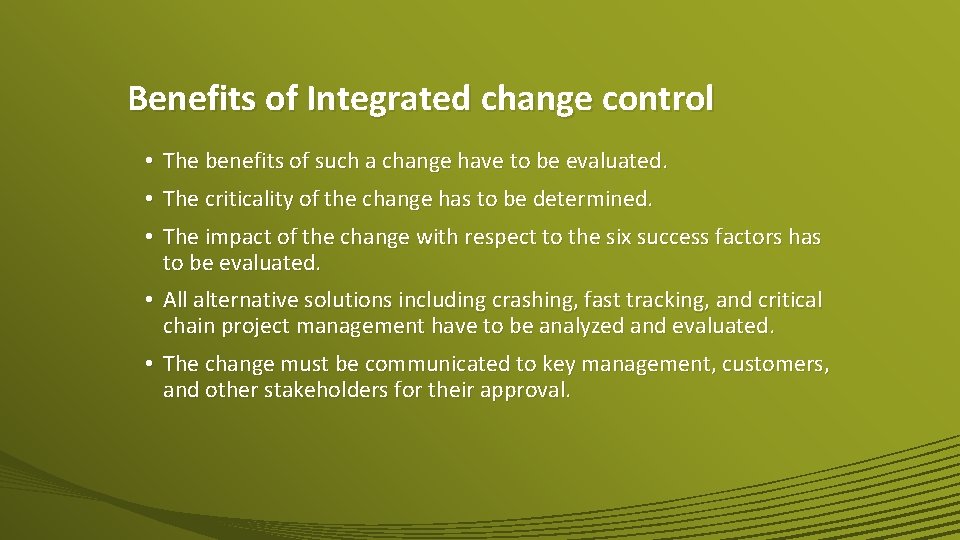 Benefits of Integrated change control

• The benefits of such a change have to be evaluated.

• The criticality of the change has to be determined.

• The impact of the change with respect to the six success factors has to be evaluated.

• All alternative solutions including crashing, fast tracking, and critical chain project management have to be analyzed and evaluated.

• The change must be communicated to key management, customers, and other stakeholders for their approval.